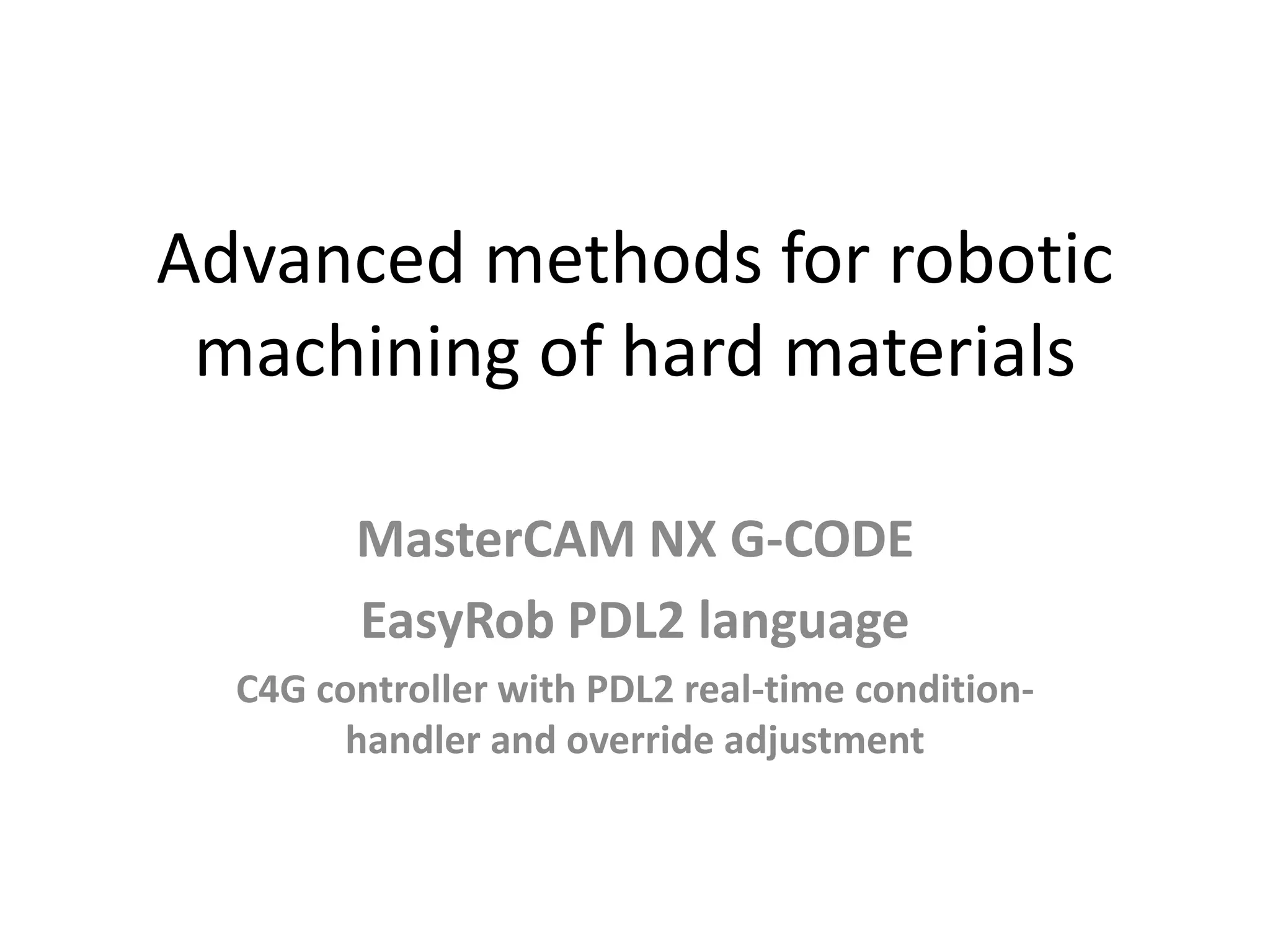 Advanced methods for robotic machining of hard materials

MasterCAM NX G-CODE

EasyRob PDL2 language

C4G controller with PDL2 real-time condition-handler and override adjustment